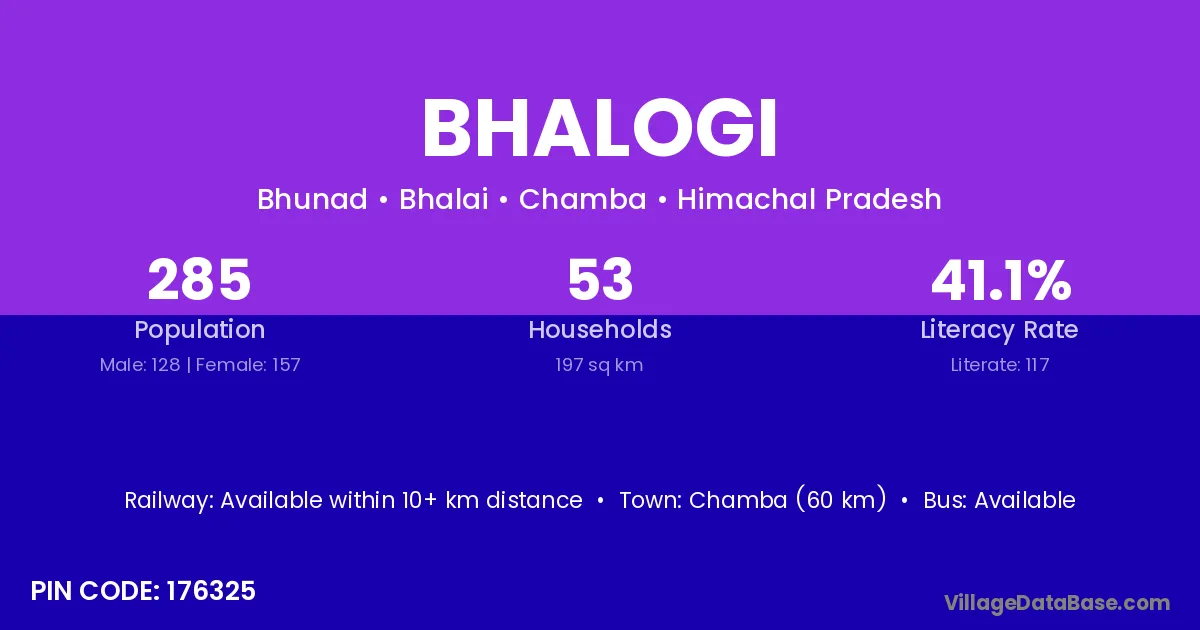 BHALOGI

Bhunad • Bhalai • Chamba • Himachal Pradesh

285
Population
Male: 128 | Female: 157

53
Households
197 sq km

41.1%
Literacy Rate
Literate: 117

Railway: Available within 10+ km distance • Town: Chamba (60 km) • Bus: Available

PIN CODE: 176325

VillageDataBase.com